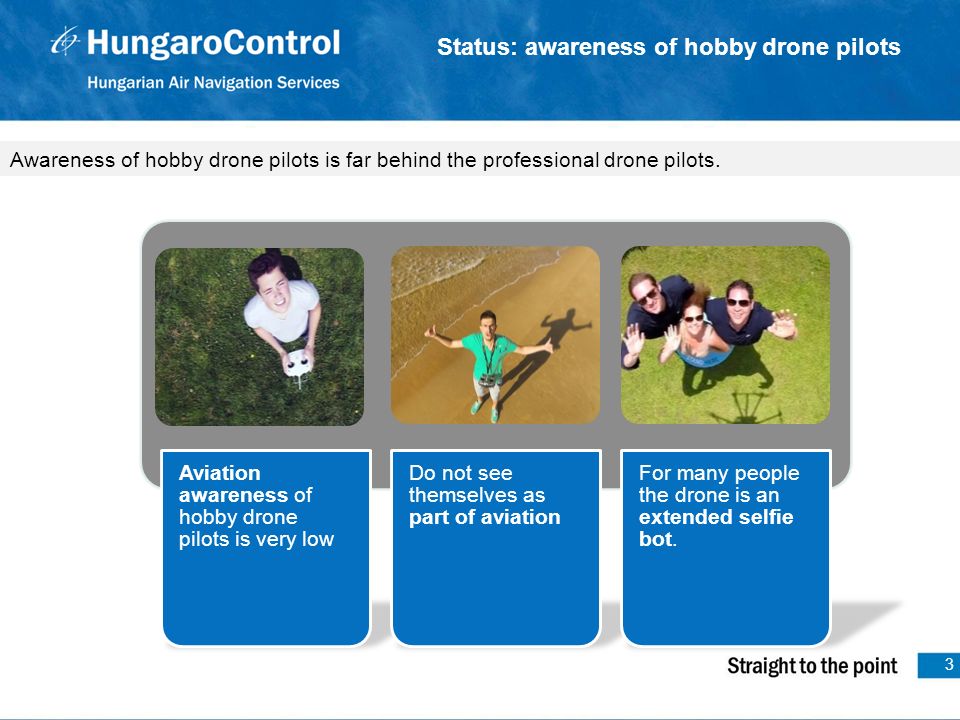 HungaroControl
Hungarian Air Navigation Services

Status: awareness of hobby drone pilots

Awareness of hobby drone pilots is far behind the professional drone pilots.

Aviation awareness of hobby drone pilots is very low

Do not see themselves as part of aviation

For many people the drone is an extended selfie bot.

Straight to the point

3